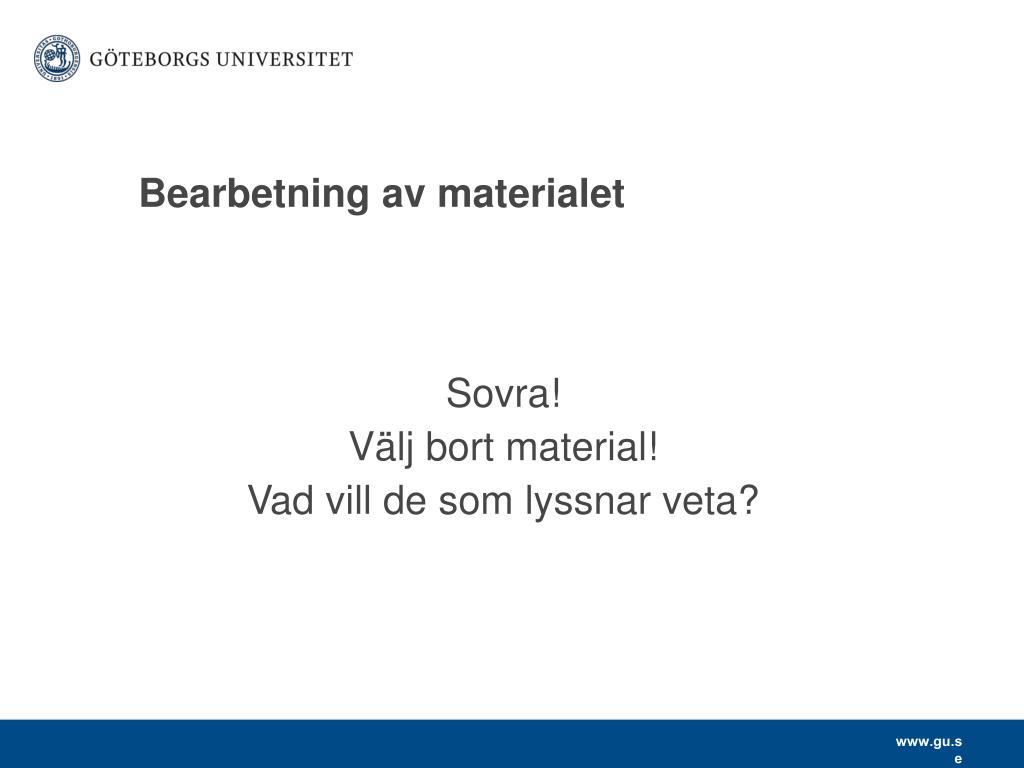 GÖTEBORGS UNIVERSITET

Bearbetning av materialet

Sovra!
Välj bort material!
Vad vill de som lyssnar veta?

www.gu.se